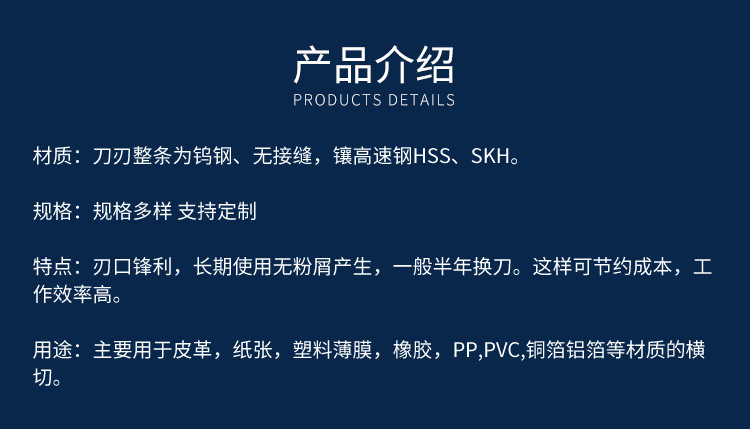 产品介绍
PRODUCTS DETAILS

材质：刀刃整条为钨钢、无接缝，镶高速钢HSS、SKH。

规格：规格多样 支持定制

特点：刃口锋利，长期使用无粉屑产生，一般半年换刀。这样可节约成本，工作效率高。

用途：主要用于皮革，纸张，塑料薄膜，橡胶，PP,PVC,铜箔铝箔等材质的横切。